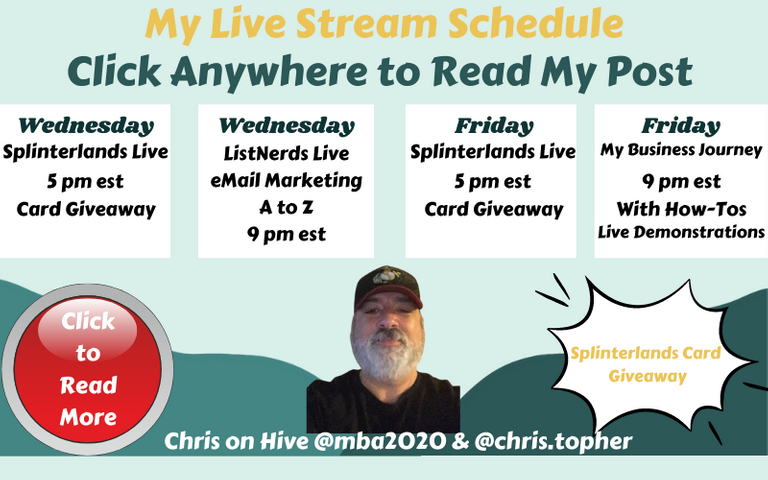 My Live Stream Schedule
Click Anywhere to Read My Post

Wednesday
Splinterlands Live
5 pm est
Card Giveaway

Wednesday
ListNerds Live
eMail Marketing
A to Z
9 pm est

Friday
Splinterlands Live
5 pm est
Card Giveaway

Friday
My Business Journey
9 pm est
With How-Tos
Live Demonstrations

Click to Read More

Splinterlands Card Giveaway

Chris on Hive @mba2020 & @chris.topher